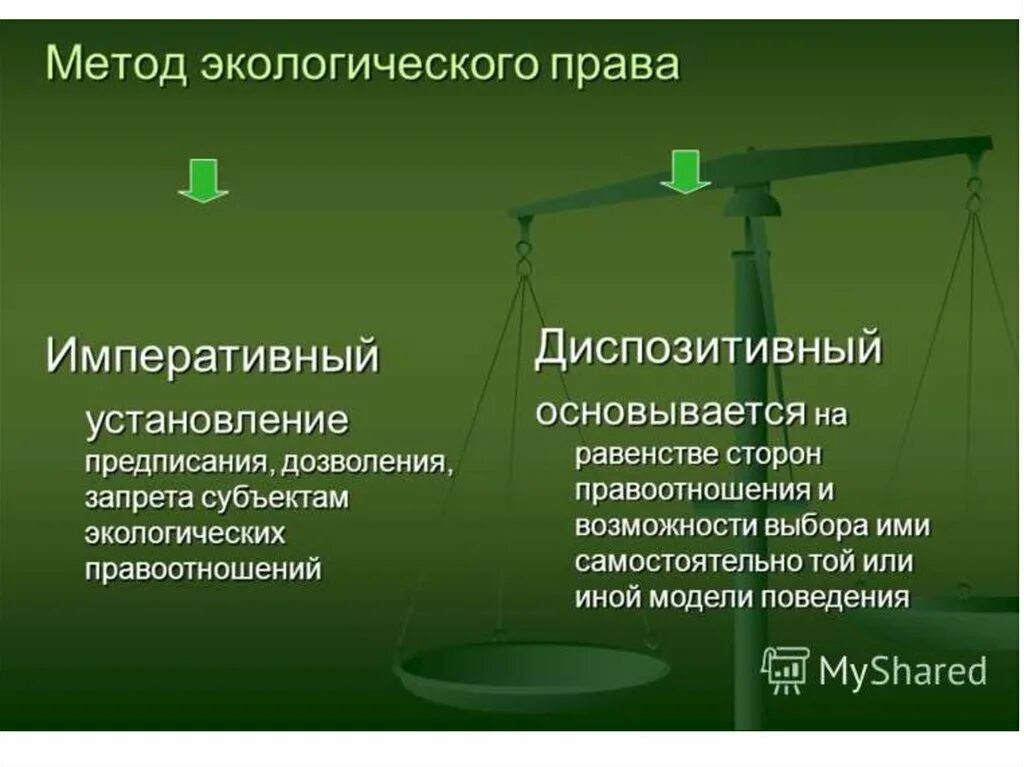 Метод экологического права

Императивный

установление предписания, дозволения, запрета субъектам экологических правоотношений

Диспозитивный

основывается на равенстве сторон правоотношения и возможности выбора ими самостоятельно той или иной модели поведения

MyShared